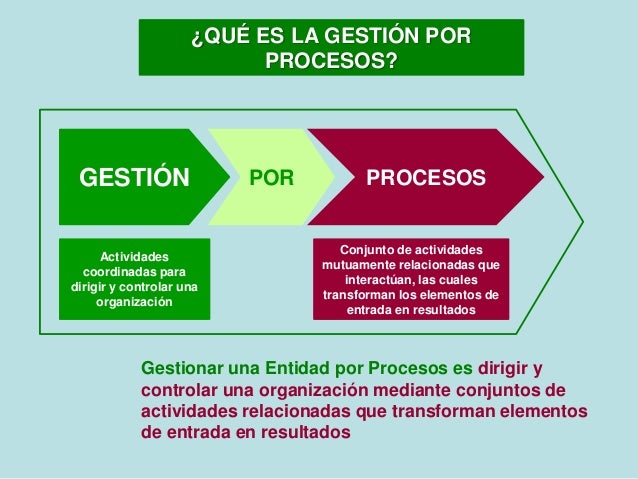 ¿QUÉ ES LA GESTIÓN POR PROCESOS?

GESTIÓN

POR

PROCESOS

Actividades coordinadas para dirigir y controlar una organización

Conjunto de actividades mutuamente relacionadas que interactúan, las cuales transforman los elementos de entrada en resultados

Gestionar una Entidad por Procesos es dirigir y controlar una organización mediante conjuntos de actividades relacionadas que transforman elementos de entrada en resultados